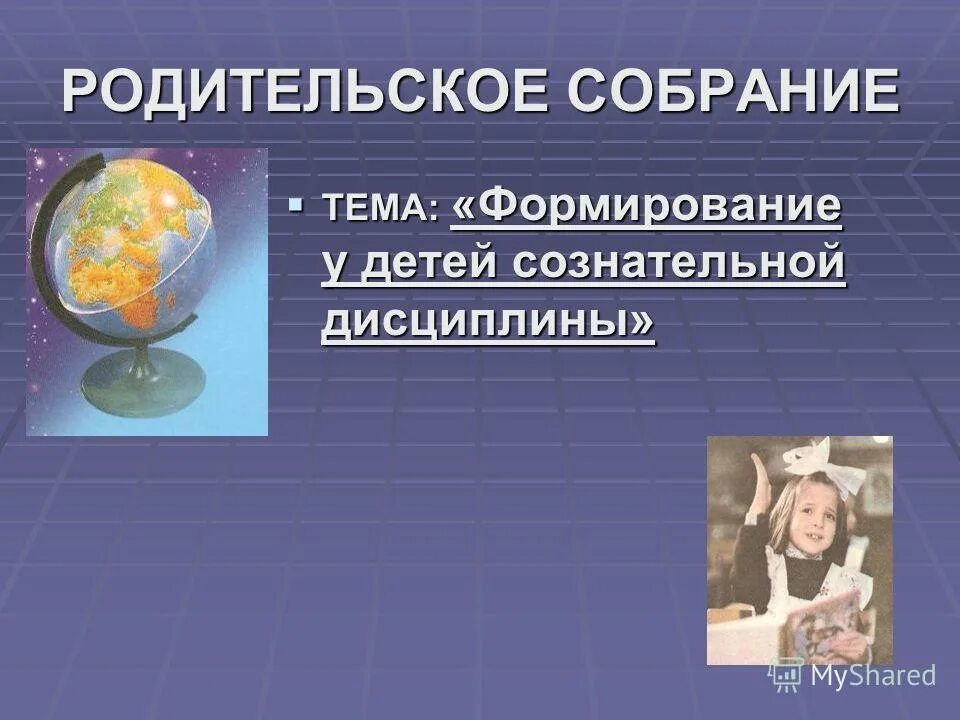 РОДИТЕЛЬСКОЕ СОБРАНИЕ

ТЕМА: «Формирование у детей сознательной дисциплины»

MyShared